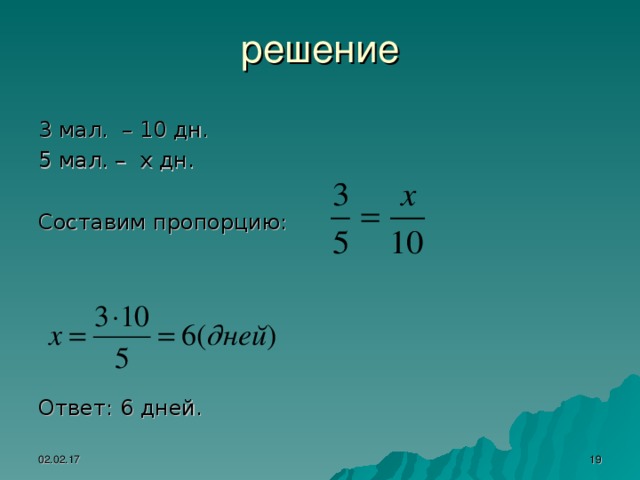 решение

3 мал. – 10 дн.
5 мал. – х дн.

Составим пропорцию: $\frac{3}{5} = \frac{x}{10}$

$x = \frac{3 \cdot 10}{5} = 6(дней)$

Ответ: 6 дней.

02.02.17

19